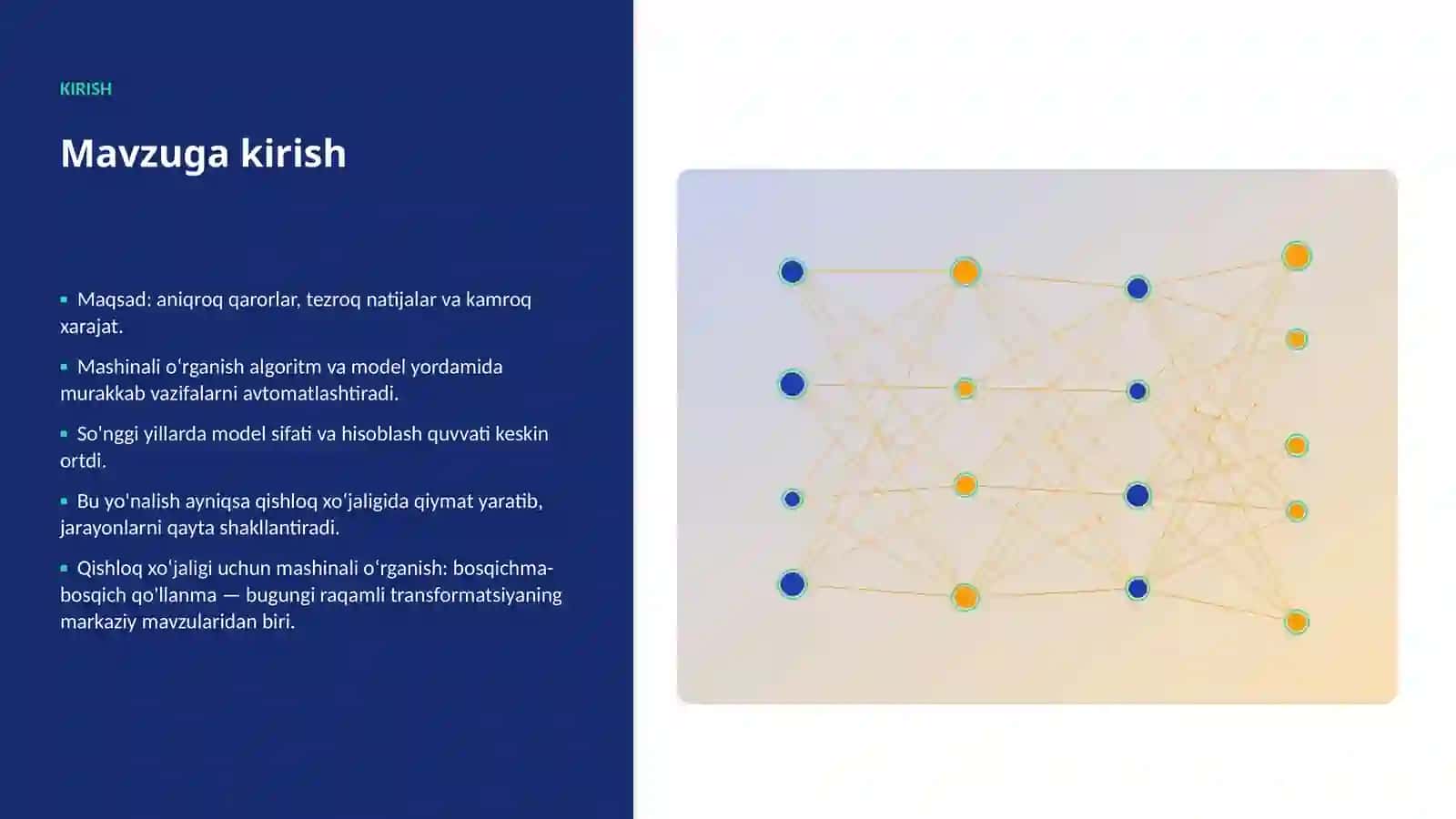 KIRISH

Mavzuga kirish

▪ Maqsad: aniqroq qarorlar, tezroq natijalar va kamroq xarajat.

▪ Mashinali oʻrganish algoritm va model yordamida murakkab vazifalarni avtomatlashtiradi.

▪ So'nggi yillarda model sifati va hisoblash quvvati keskin ortdi.

▪ Bu yo'nalish ayniqsa qishloq xoʻjaligida qiymat yaratib, jarayonlarni qayta shakllantiradi.

▪ Qishloq xoʻjaligi uchun mashinali oʻrganish: bosqichma-bosqich qo'llanma — bugungi raqamli transformatsiyaning markaziy mavzularidan biri.